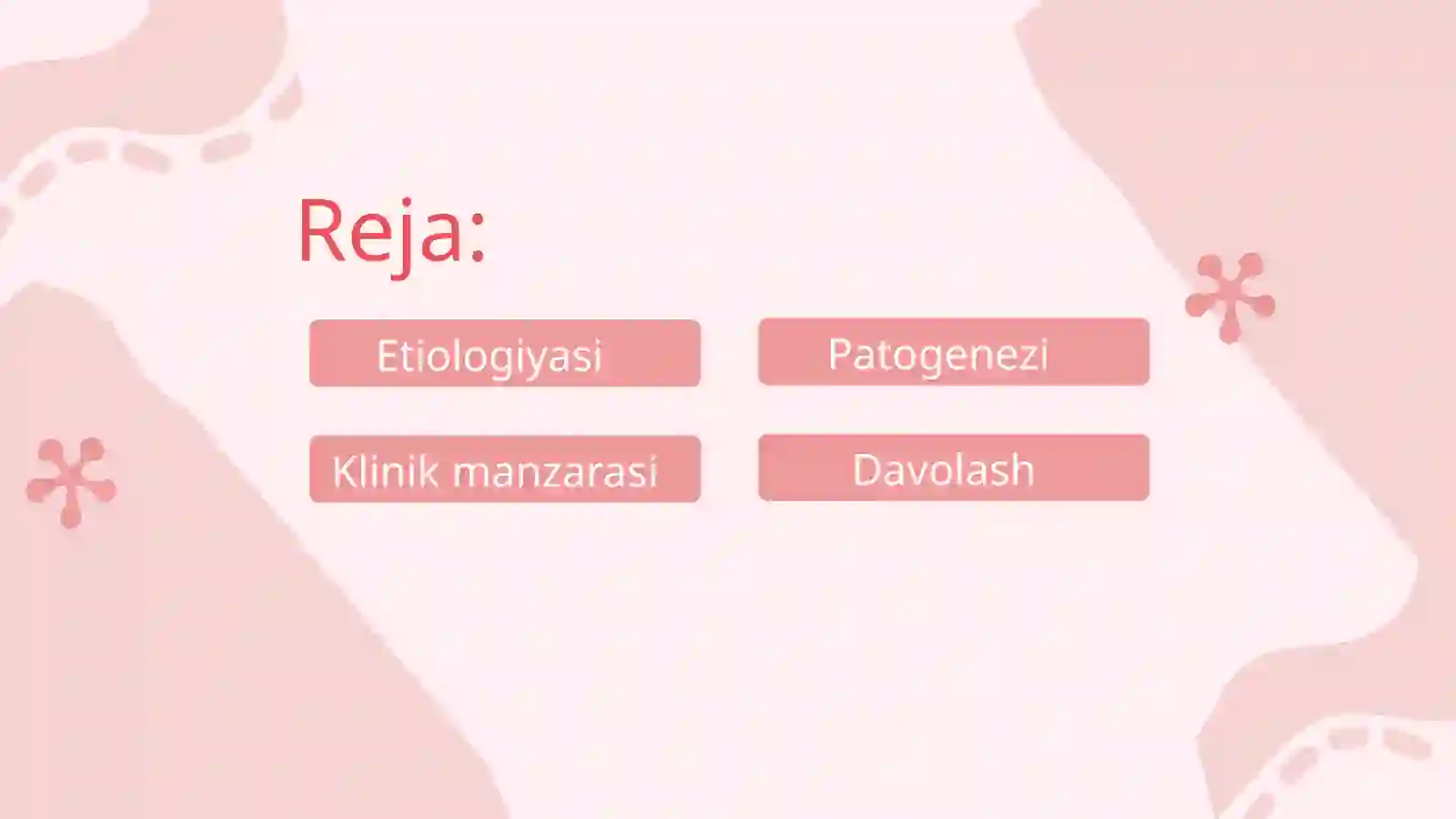 Reja:

Etiologiyasi

Patogenezi

Klinik manzarasi

Davolash